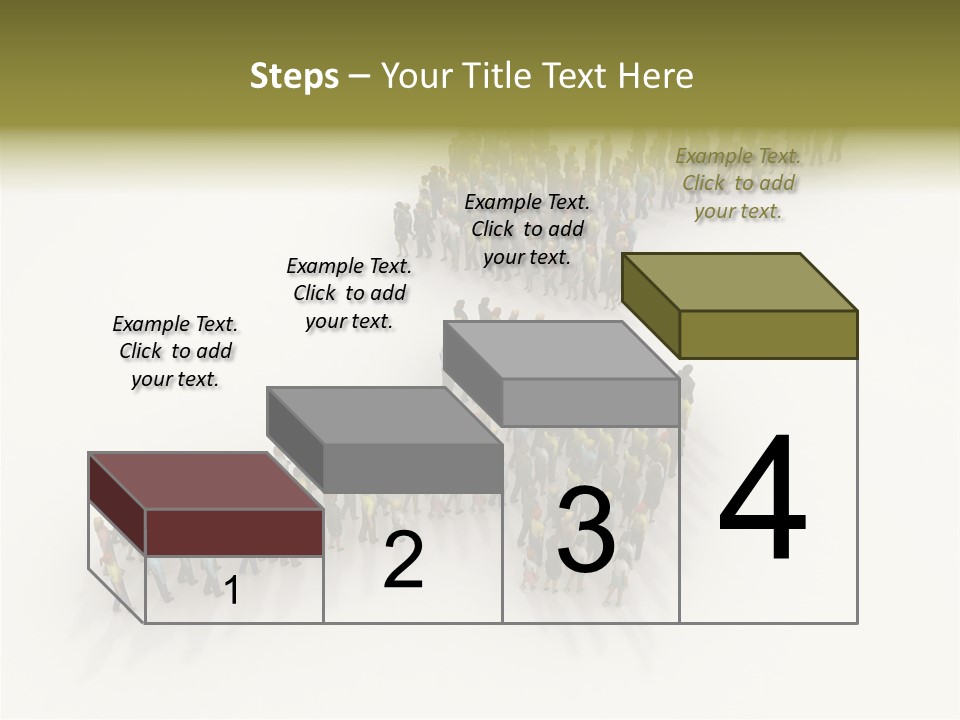 Steps – Your Title Text Here

Example Text. Click to add your text.

Example Text. Click to add your text.

Example Text. Click to add your text.

Example Text. Click to add your text.

1

2

3

4